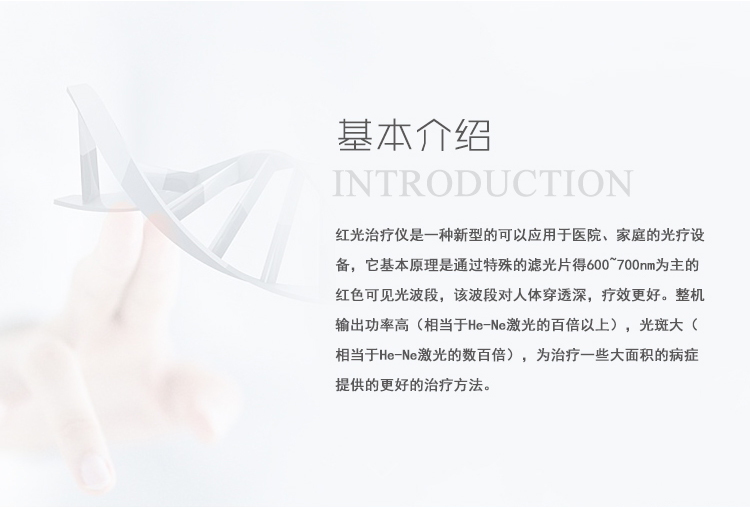 基本介绍
INTRODUCTION

红光治疗仪是一种新型的可以应用于医院、家庭的光疗设备，它基本原理是通过特殊的滤光片得600~700nm为主的红色可见光波段，该波段对人体穿透深，疗效更好。整机输出功率高（相当于He-Ne激光的百倍以上），光斑大（相当于He-Ne激光的数百倍），为治疗一些大面积的病症提供的更好的治疗方法。